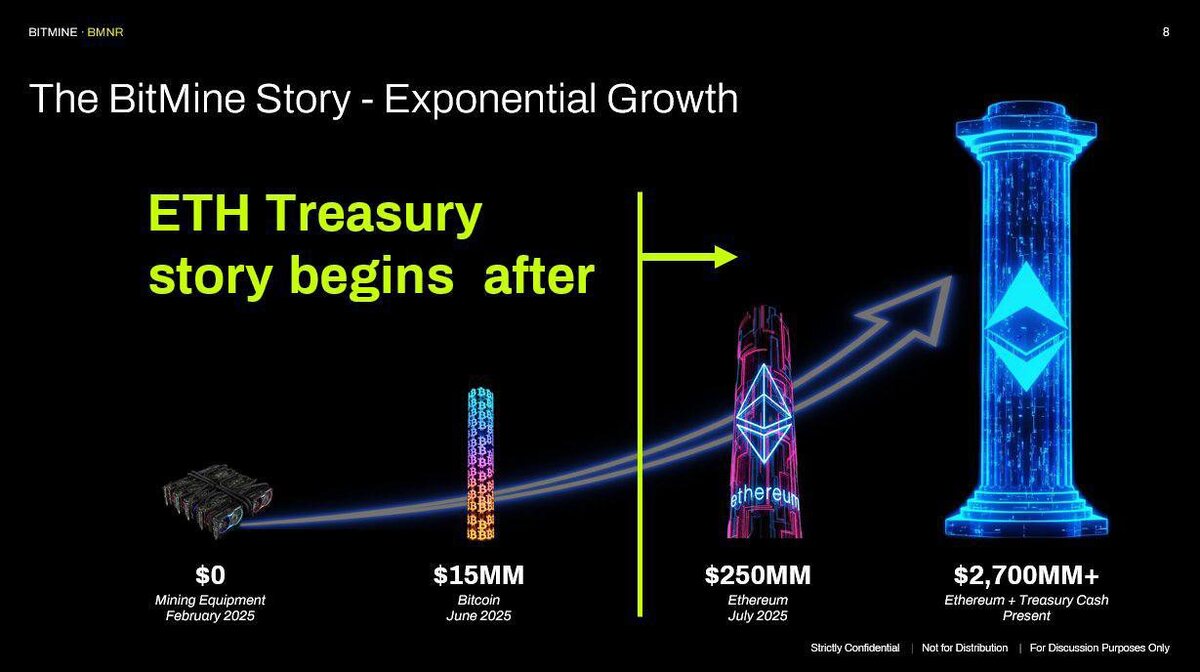 BITMINE · BMNR

8

The BitMine Story - Exponential Growth

ETH Treasury story begins after

ethereum

$0
Mining Equipment
February 2025

$15MM
Bitcoin
June 2025

$250MM
Ethereum
July 2025

$2,700MM+
Ethereum + Treasury Cash
Present

Strictly Confidential | Not for Distribution | For Discussion Purposes Only